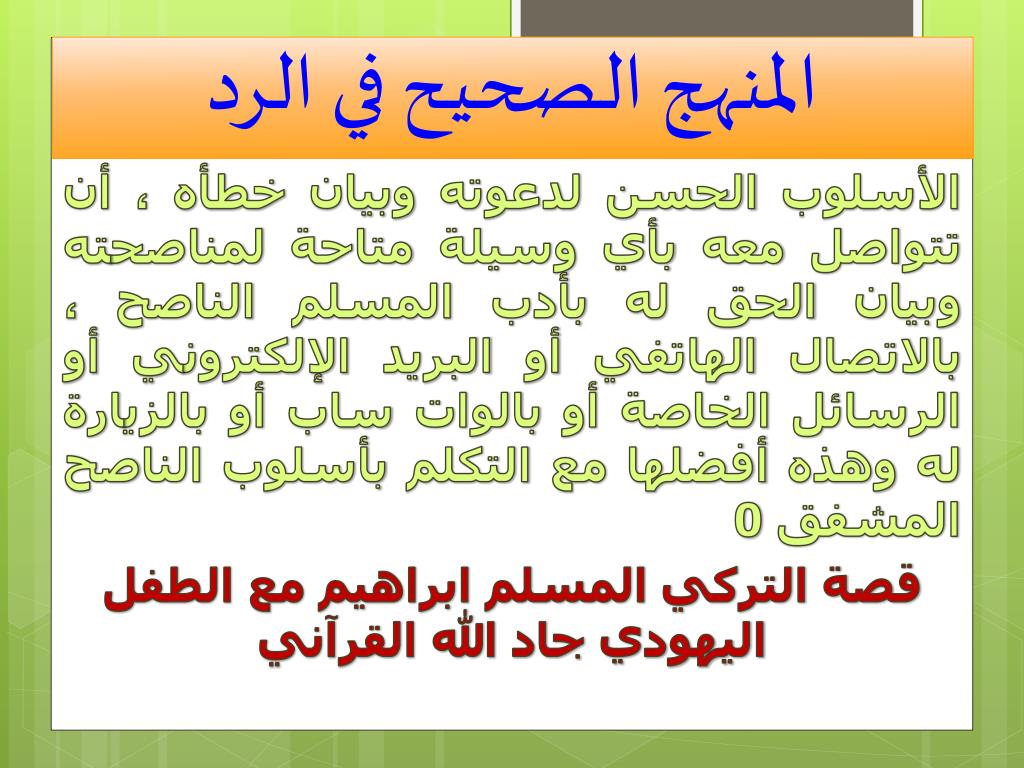 المنهج الصحيح في الرد

الأسلوب الحسن لدعوته وبيان خطأه ، أن تتواصل معه بأي وسيلة متاحة لمناصحته وبيان الحق له بأدب المسلم الناصح ، بالاتصال الهاتفي أو البريد الإلكتروني أو الرسائل الخاصة أو بالوات ساب أو بالزيارة له وهذه أفضلها مع التكلم بأسلوب الناصح المشفق 0

قصة التركي المسلم ابراهيم مع الطفل اليهودي جاد الله القرآني